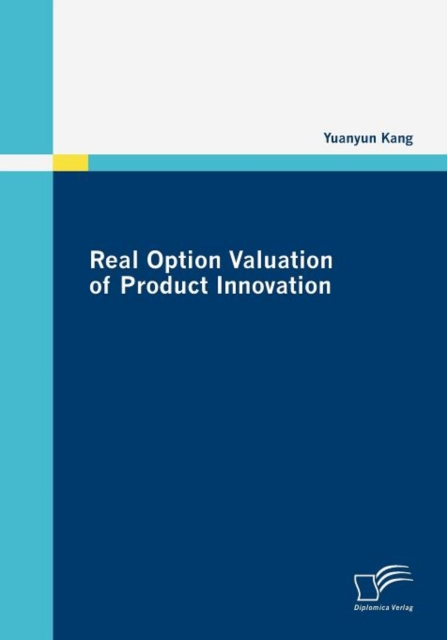 Yuanyun Kang

Real Option Valuation of Product Innovation

Diplomica Verlag